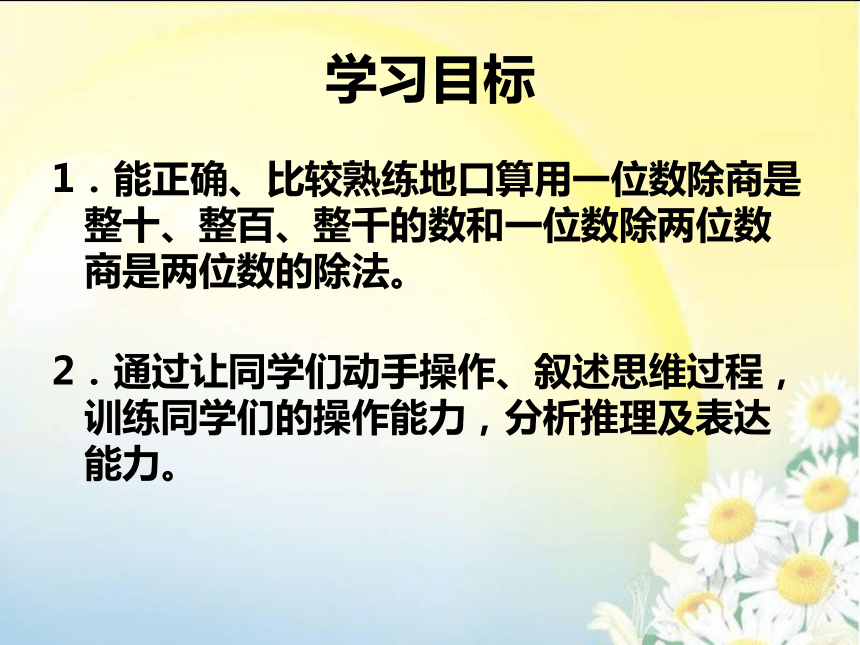 学习目标

1．能正确、比较熟练地口算用一位数除商是整十、整百、整千的数和一位数除两位数商是两位数的除法。

2．通过让同学们动手操作、叙述思维过程，训练同学们的操作能力，分析推理及表达能力。